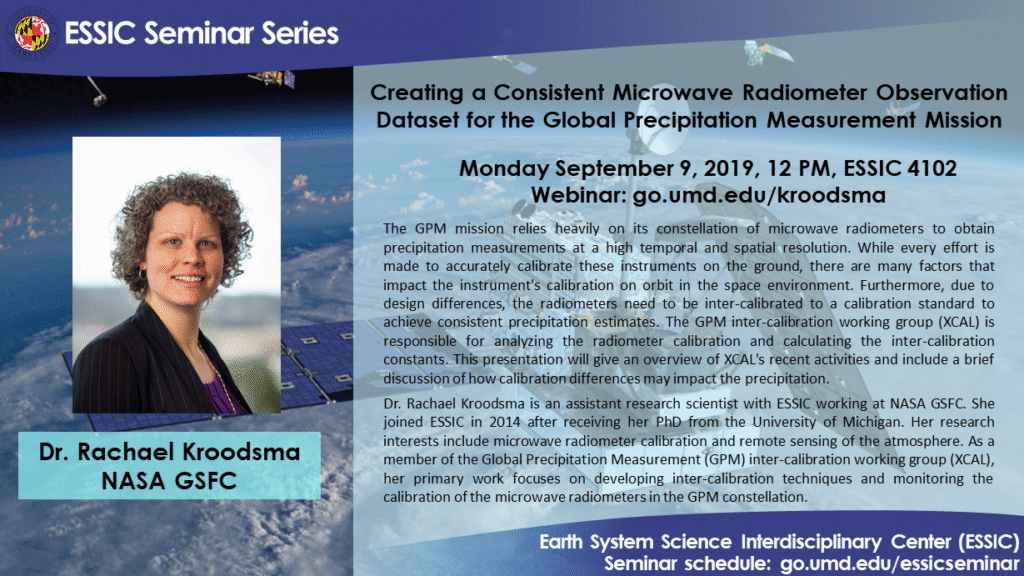 ESSIC Seminar Series

Creating a Consistent Microwave Radiometer Observation Dataset for the Global Precipitation Measurement Mission

Monday September 9, 2019, 12 PM, ESSIC 4102
Webinar: go.umd.edu/kroodsma

The GPM mission relies heavily on its constellation of microwave radiometers to obtain precipitation measurements at a high temporal and spatial resolution. While every effort is made to accurately calibrate these instruments on the ground, there are many factors that impact the instrument's calibration on orbit in the space environment. Furthermore, due to design differences, the radiometers need to be inter-calibrated to a calibration standard to achieve consistent precipitation estimates. The GPM inter-calibration working group (XCAL) is responsible for analyzing the radiometer calibration and calculating the inter-calibration constants. This presentation will give an overview of XCAL's recent activities and include a brief discussion of how calibration differences may impact the precipitation.

Dr. Rachael Kroodsma is an assistant research scientist with ESSIC working at NASA GSFC. She joined ESSIC in 2014 after receiving her PhD from the University of Michigan. Her research interests include microwave radiometer calibration and remote sensing of the atmosphere. As a member of the Global Precipitation Measurement (GPM) inter-calibration working group (XCAL), her primary work focuses on developing inter-calibration techniques and monitoring the calibration of the microwave radiometers in the GPM constellation.

Dr. Rachael Kroodsma
NASA GSFC

Earth System Science Interdisciplinary Center (ESSIC)
Seminar schedule: go.umd.edu/essicseminar